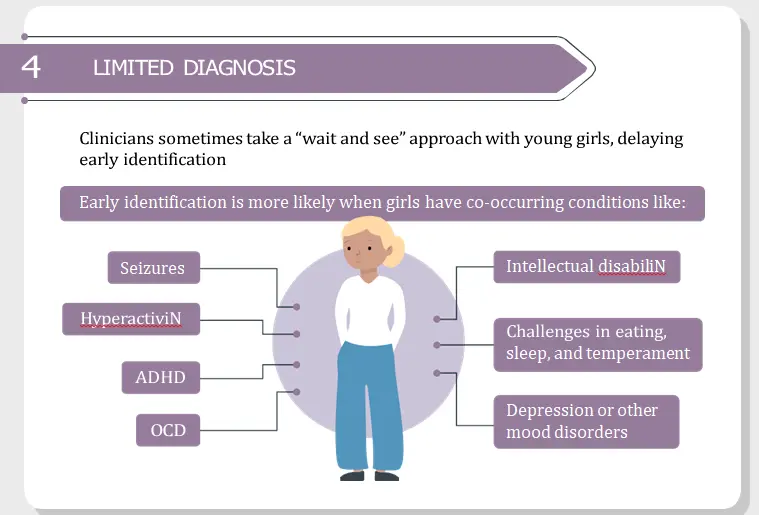 4 LIMITED DIAGNOSIS

Clinicians sometimes take a “wait and see” approach with young girls, delaying early identification

Early identification is more likely when girls have co-occurring conditions like:

Seizures

HyperactiviN

ADHD

OCD

Intellectual disabiliN

Challenges in eating, sleep, and temperament

Depression or other mood disorders